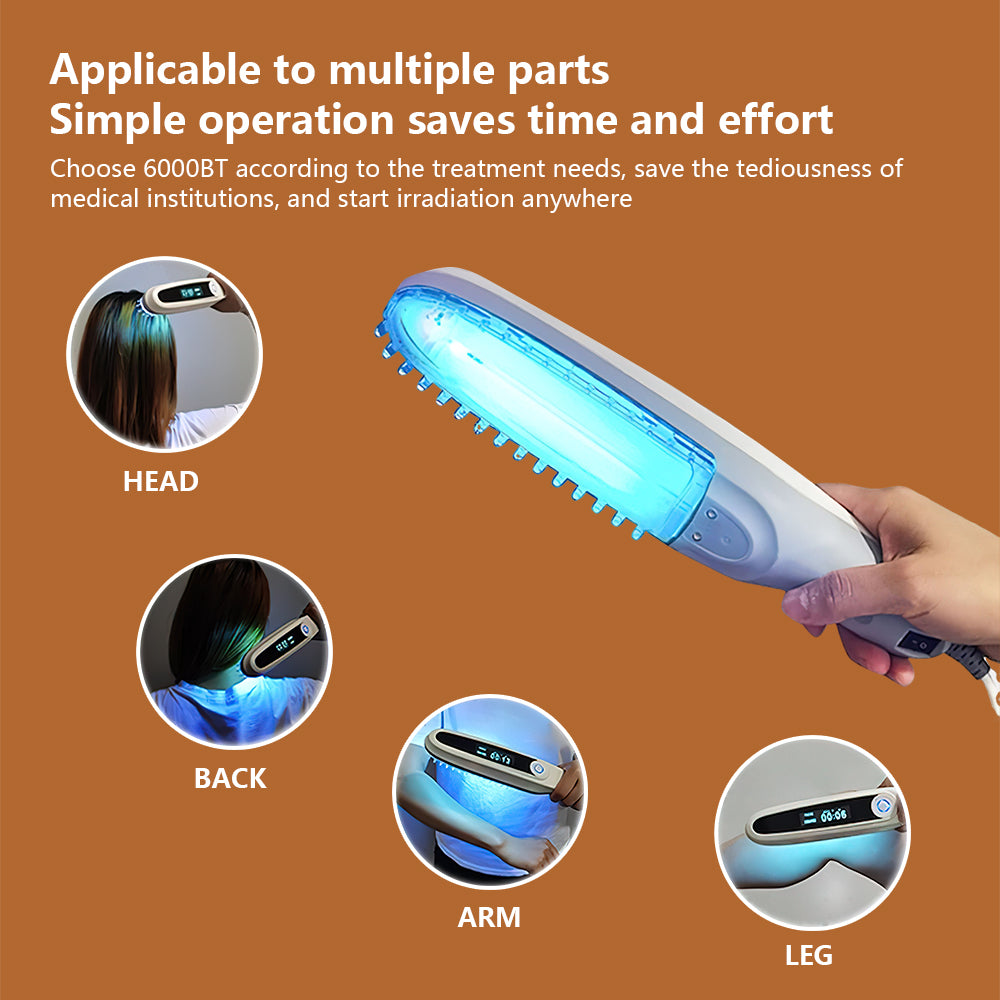 Applicable to multiple parts
Simple operation saves time and effort

Choose 6000BT according to the treatment needs, save the tediousness of medical institutions, and start irradiation anywhere

HEAD

BACK

ARM

LEG